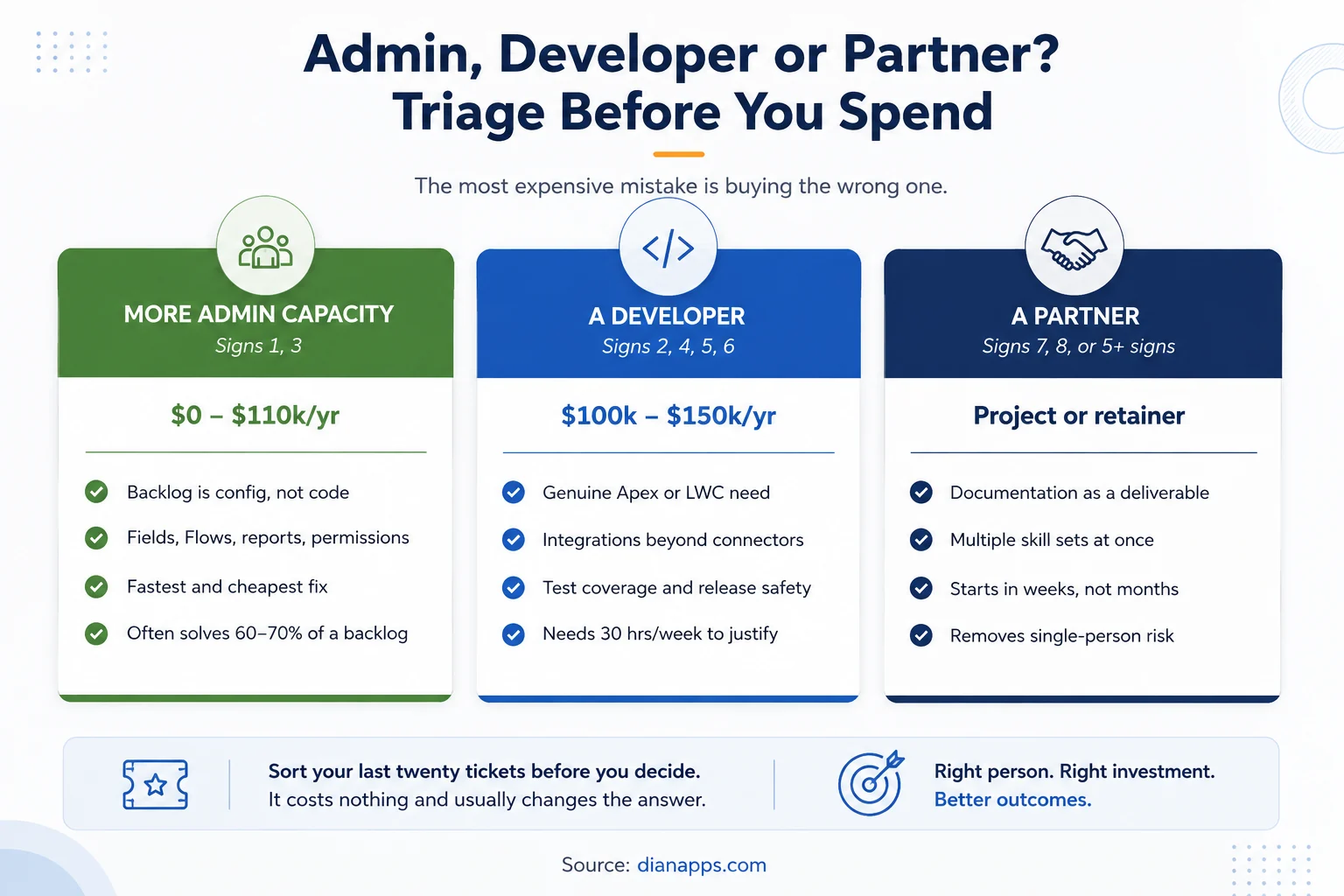 Admin, Developer or Partner?
Triage Before You Spend

The most expensive mistake is buying the wrong one.

MORE ADMIN CAPACITY
Signs 1, 3

$0 – $110k/yr

Backlog is config, not code
Fields, Flows, reports, permissions
Fastest and cheapest fix
Often solves 60–70% of a backlog

A DEVELOPER
Signs 2, 4, 5, 6

$100k – $150k/yr

Genuine Apex or LWC need
Integrations beyond connectors
Test coverage and release safety
Needs 30 hrs/week to justify

A PARTNER
Signs 7, 8, or 5+ signs

Project or retainer

Documentation as a deliverable
Multiple skill sets at once
Starts in weeks, not months
Removes single-person risk

Sort your last twenty tickets before you decide.
It costs nothing and usually changes the answer.

Right person. Right investment.
Better outcomes.

Source: dianapps.com